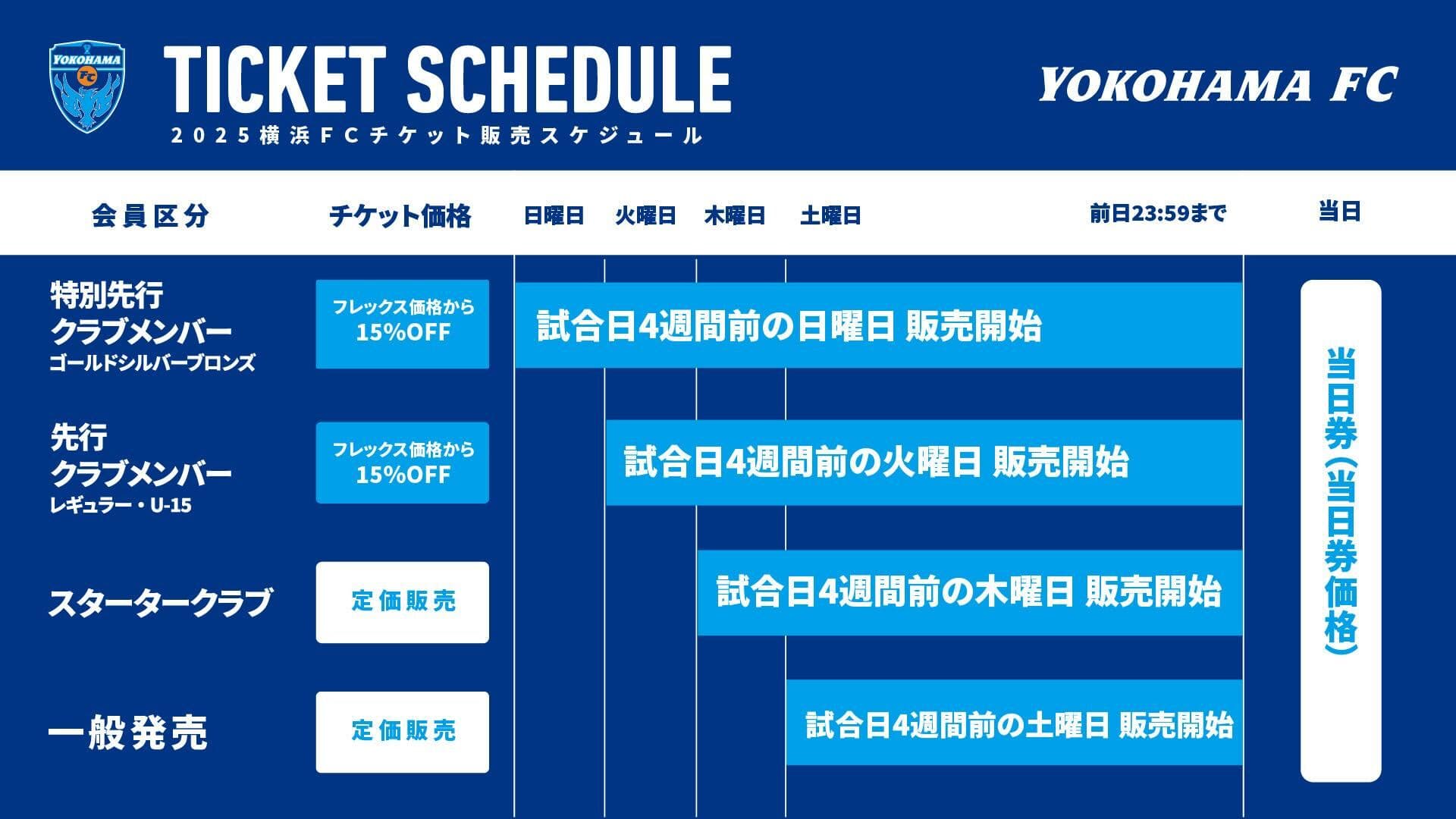 YOKOHAMA FC

TICKET SCHEDULE
2025横浜FCチケット販売スケジュール

YOKOHAMA FC

会員区分
チケット価格
日曜日
火曜日
木曜日
土曜日
前日23:59まで
当日

特別先行
クラブメンバー
ゴールドシルバーブロンズ
フレックス価格から
15%OFF
試合日4週間前の日曜日 販売開始

先行
クラブメンバー
レギュラー・U-15
フレックス価格から
15%OFF
試合日4週間前の火曜日 販売開始

スタータークラブ
定価販売
試合日4週間前の木曜日 販売開始

一般発売
定価販売
試合日4週間前の土曜日 販売開始

当日券(当日券価格)